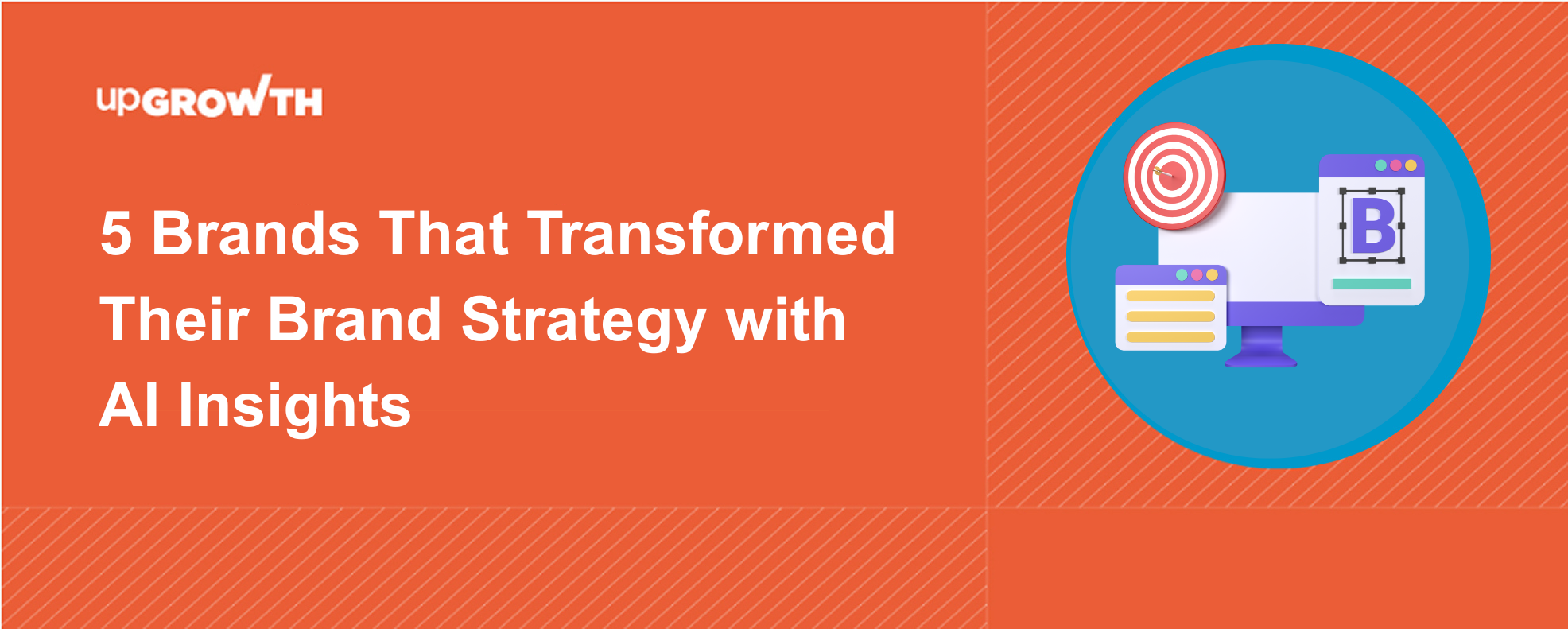 upGROWTH

5 Brands That Transformed Their Brand Strategy with AI Insights

B